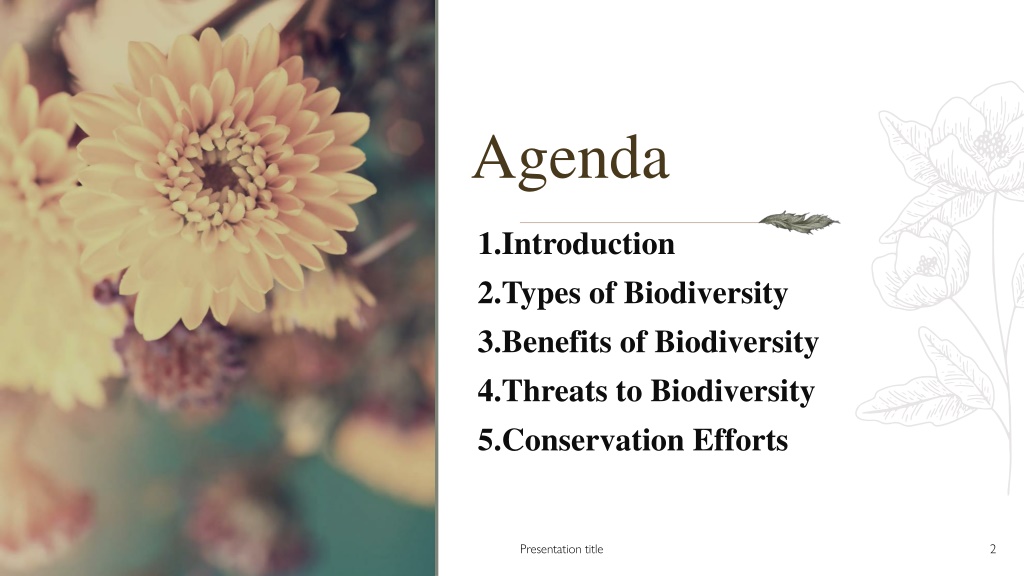 Agenda

1.Introduction
2.Types of Biodiversity
3.Benefits of Biodiversity
4.Threats to Biodiversity
5.Conservation Efforts

Presentation title

2